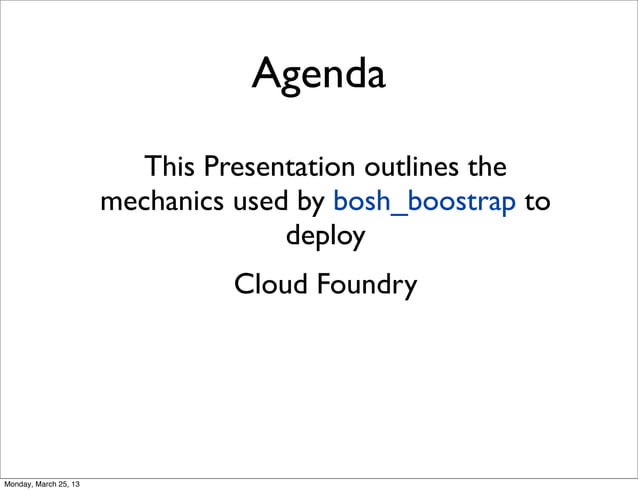 Agenda

This Presentation outlines the mechanics used by bosh_boostrap to deploy

Cloud Foundry

Monday, March 25, 13